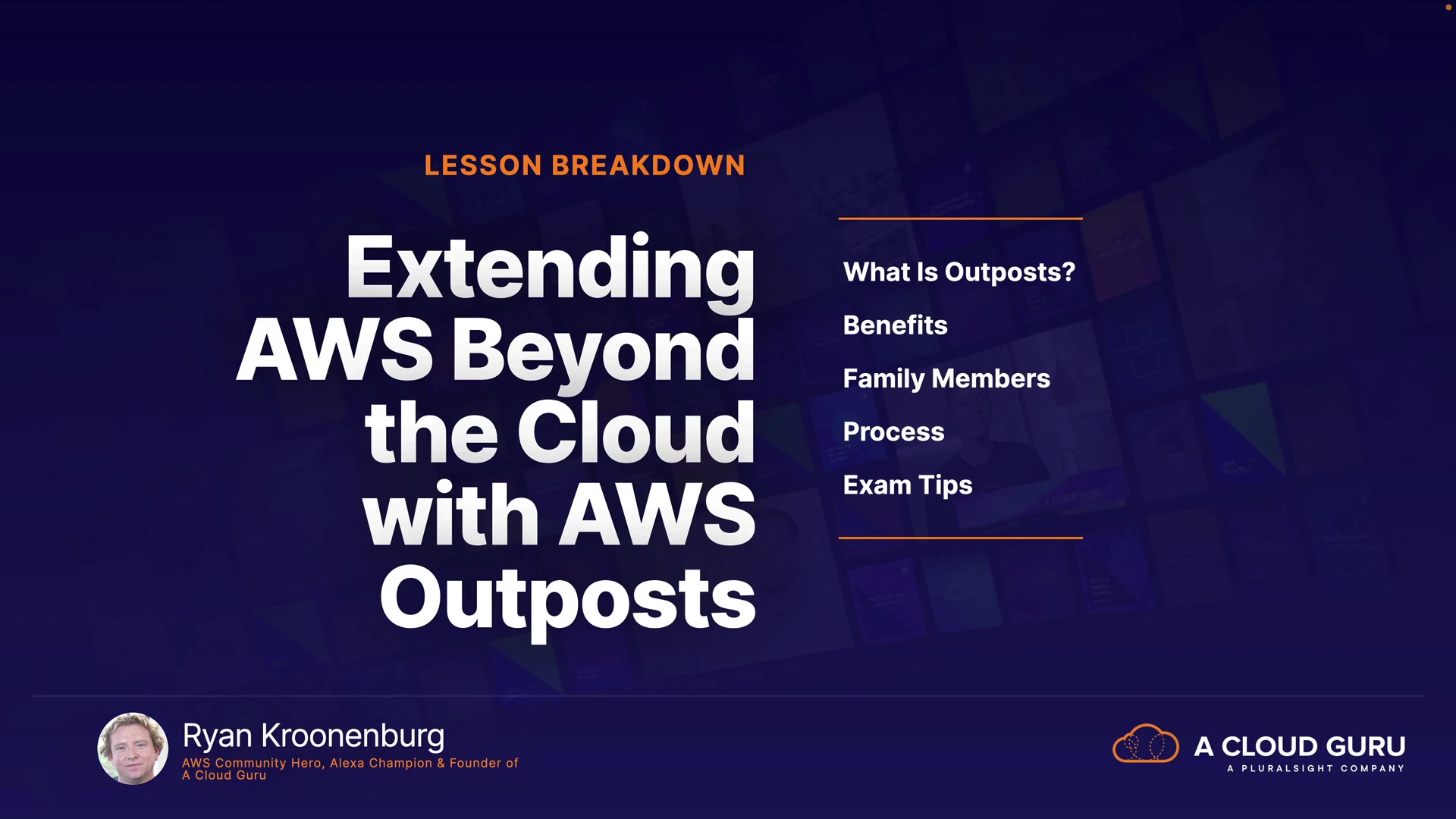 LESSON BREAKDOWN

Extending AWS Beyond the Cloud with AWS Outposts

What Is Outposts?

Benefits

Family Members

Process

Exam Tips

Ryan Kroonenburg
AWS Community Hero, Alexa Champion & Founder of A Cloud Guru

A CLOUD GURU
A PLURALSIGHT COMPANY